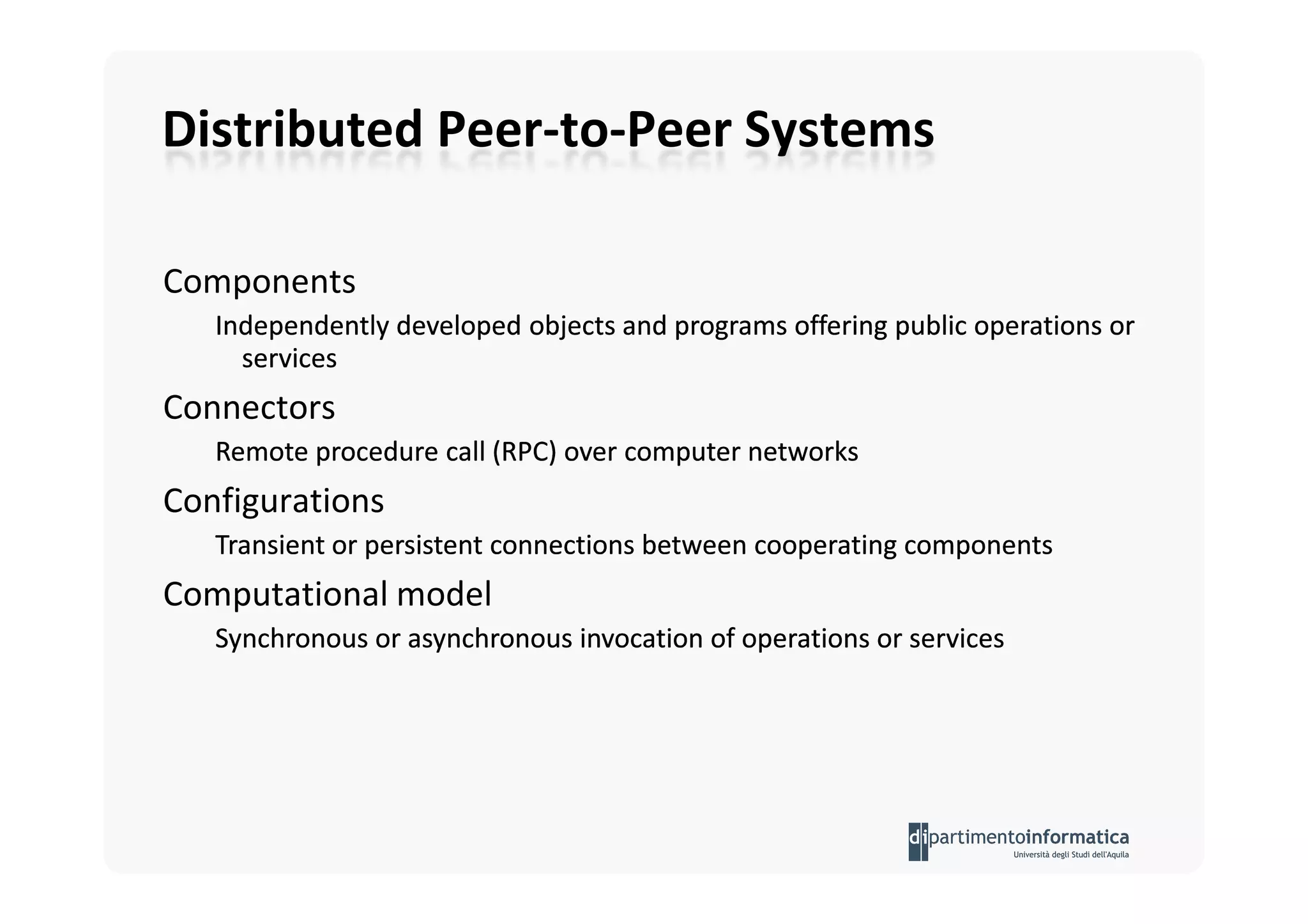 Distributed Peer-to-Peer Systems

Components

Independently developed objects and programs offering public operations or services

Connectors

Remote procedure call (RPC) over computer networks

Configurations

Transient or persistent connections between cooperating components

Computational model

Synchronous or asynchronous invocation of operations or services

dipartimentoinformatica
Università degli Studi dell'Aquila